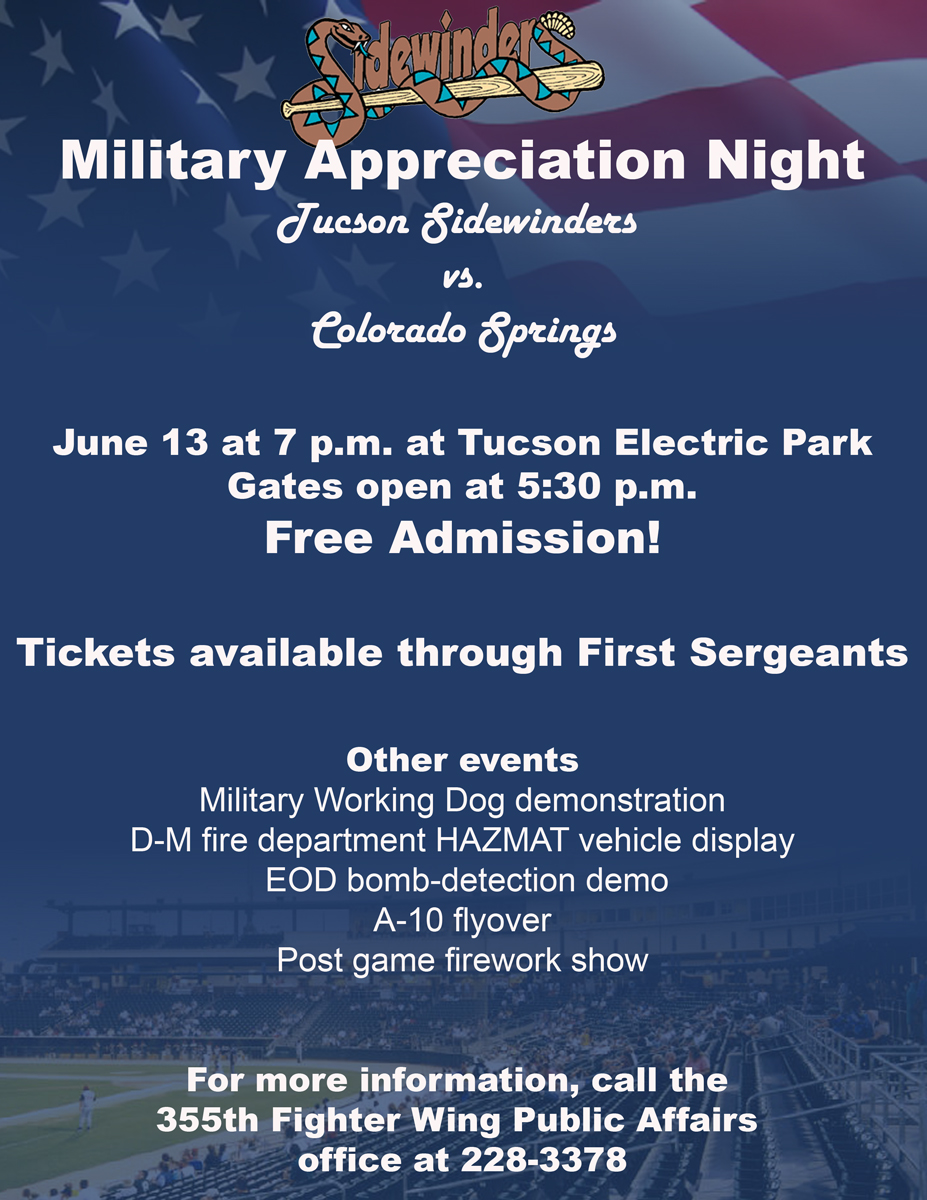 Sidewinders

Military Appreciation Night
Tucson Sidewinders
vs.
Colorado Springs

June 13 at 7 p.m. at Tucson Electric Park
Gates open at 5:30 p.m.
Free Admission!

Tickets available through First Sergeants

Other events
Military Working Dog demonstration
D-M fire department HAZMAT vehicle display
EOD bomb-detection demo
A-10 flyover
Post game firework show

For more information, call the
355th Fighter Wing Public Affairs
office at 228-3378